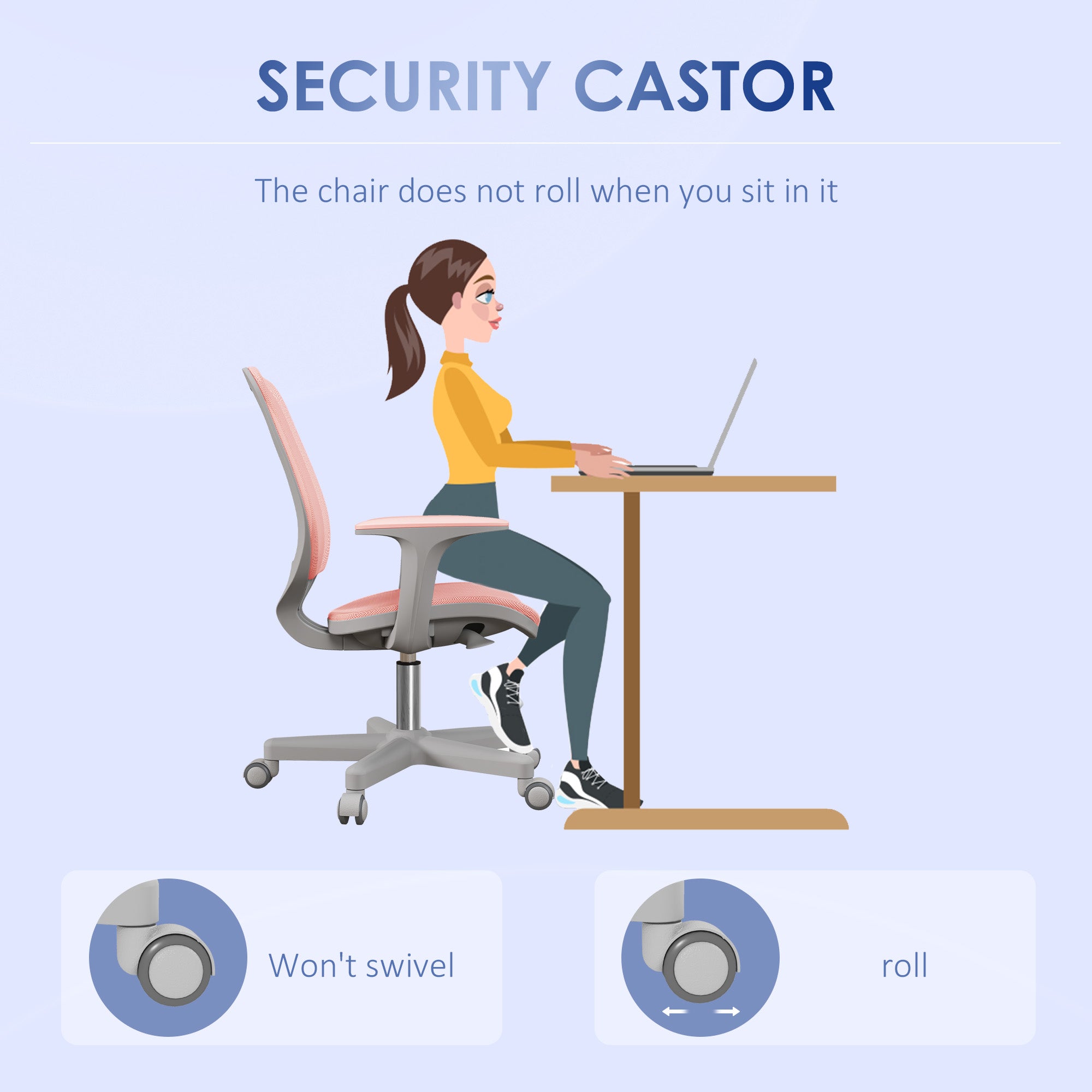 SECURITY CASTOR

The chair does not roll when you sit in it

Won't swivel

roll